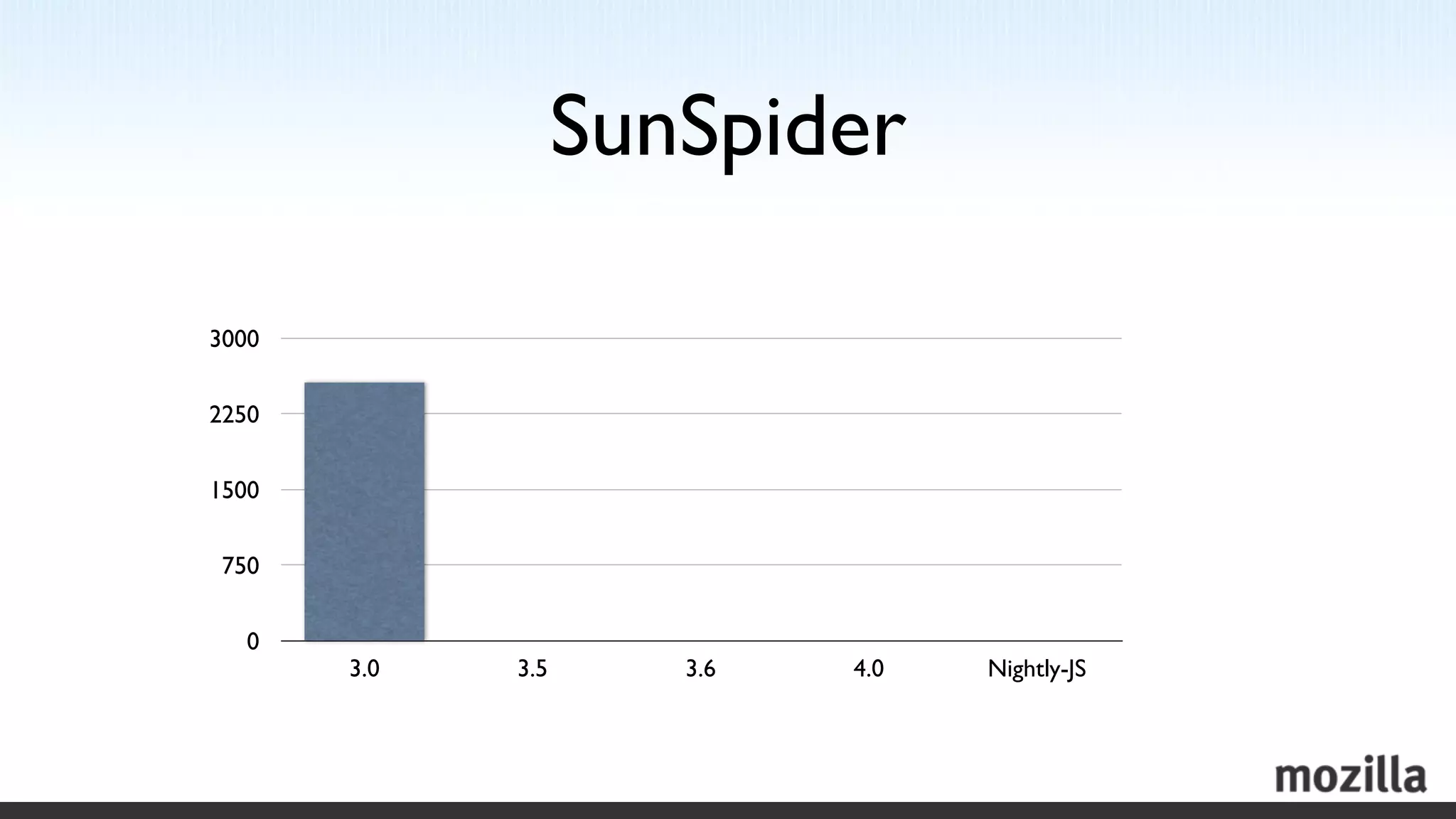 SunSpider

3000
2250
1500
750
0

3.0
3.5
3.6
4.0
Nightly-JS

mozilla